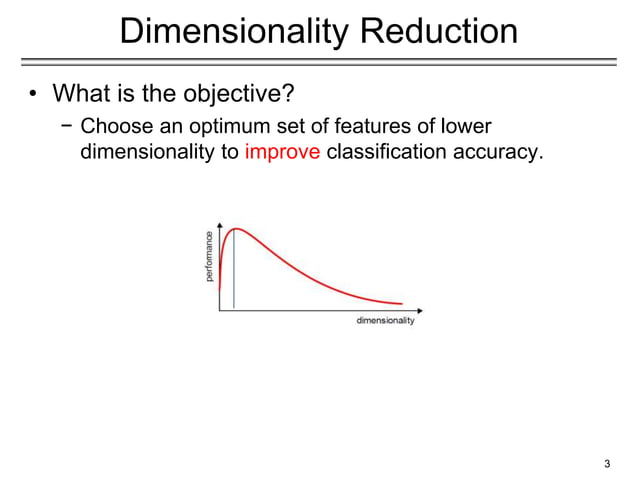 Dimensionality Reduction

• What is the objective?

− Choose an optimum set of features of lower dimensionality to improve classification accuracy.

performance

dimensionality

3